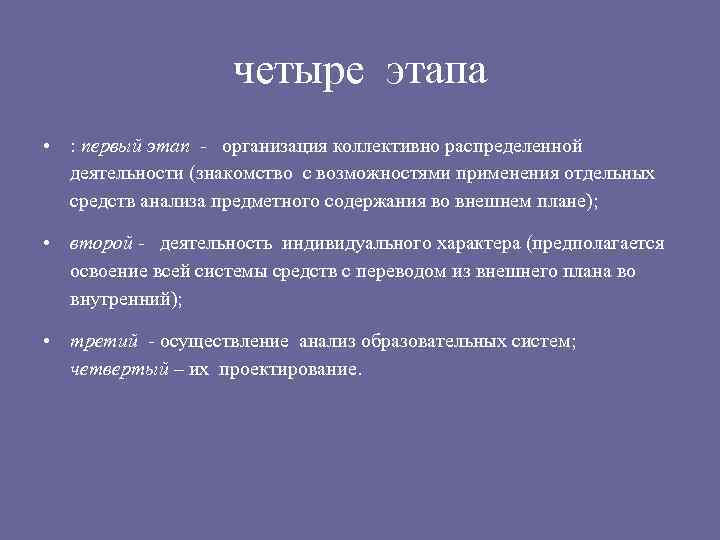 четыре этапа

• : первый этап - организация коллективно распределенной деятельности (знакомство с возможностями применения отдельных средств анализа предметного содержания во внешнем плане);

• второй - деятельность индивидуального характера (предполагается освоение всей системы средств с переводом из внешнего плана во внутренний);

• третий - осуществление анализ образовательных систем; четвертый – их проектирование.